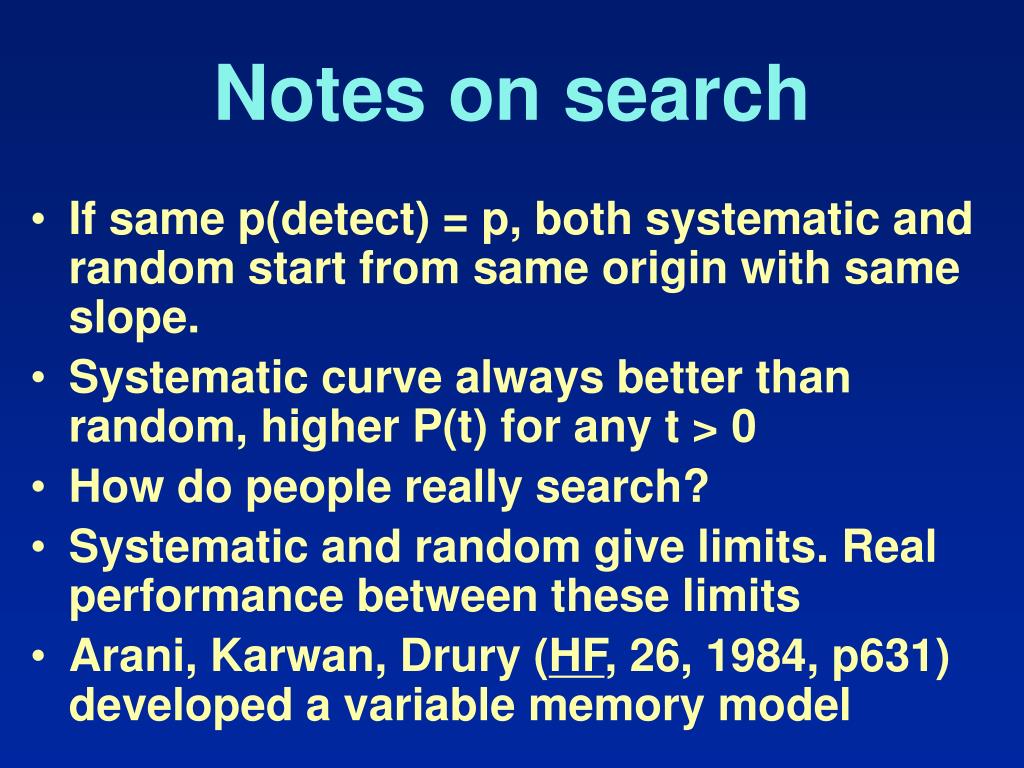 Notes on search

• If same p(detect) = p, both systematic and random start from same origin with same slope.
• Systematic curve always better than random, higher P(t) for any t > 0
• How do people really search?
• Systematic and random give limits. Real performance between these limits
• Arani, Karwan, Drury (HF, 26, 1984, p631) developed a variable memory model